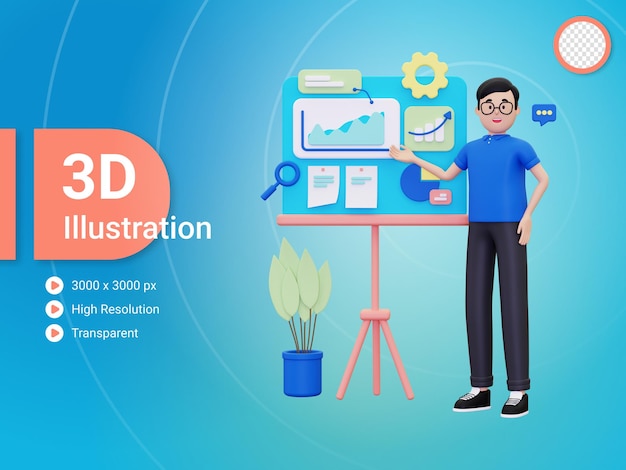 3D
Illustration

3000 x 3000 px
High Resolution
Transparent